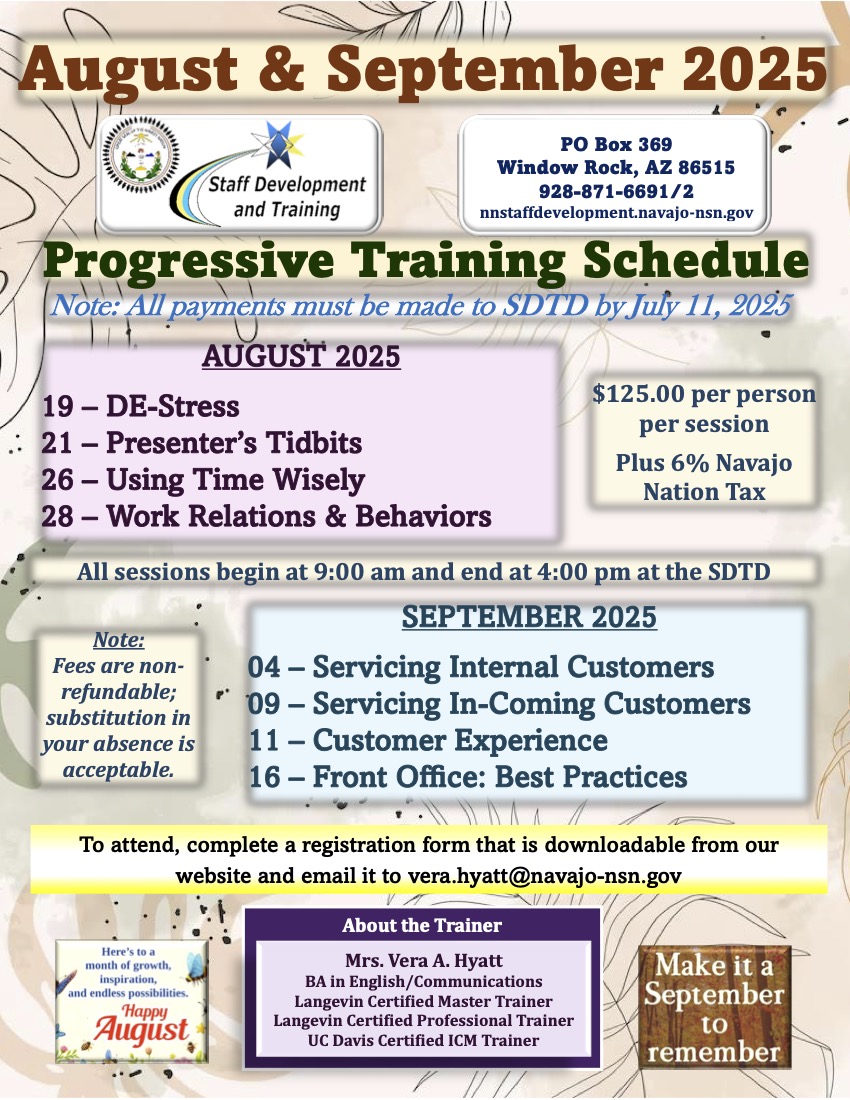 August & September 2025

Staff Development and Training

PO Box 369
Window Rock, AZ 86515
928-871-6691/2
nnstaffdevelopment.navajo-nsn.gov

Progressive Training Schedule
Note: All payments must be made to SDTD by July 11, 2025

AUGUST 2025

19 – DE-Stress
21 – Presenter's Tidbits
26 – Using Time Wisely
28 – Work Relations & Behaviors

$125.00 per person per session

Plus 6% Navajo Nation Tax

All sessions begin at 9:00 am and end at 4:00 pm at the SDTD

Note:
Fees are non-refundable; substitution in your absence is acceptable.

SEPTEMBER 2025

04 – Servicing Internal Customers
09 – Servicing In-Coming Customers
11 – Customer Experience
16 – Front Office: Best Practices

To attend, complete a registration form that is downloadable from our website and email it to vera.hyatt@navajo-nsn.gov

Here's to a month of growth, inspiration, and endless possibilities.
Happy August

About the Trainer

Mrs. Vera A. Hyatt
BA in English/Communications
Langevin Certified Master Trainer
Langevin Certified Professional Trainer
UC Davis Certified ICM Trainer

Make it a September to remember